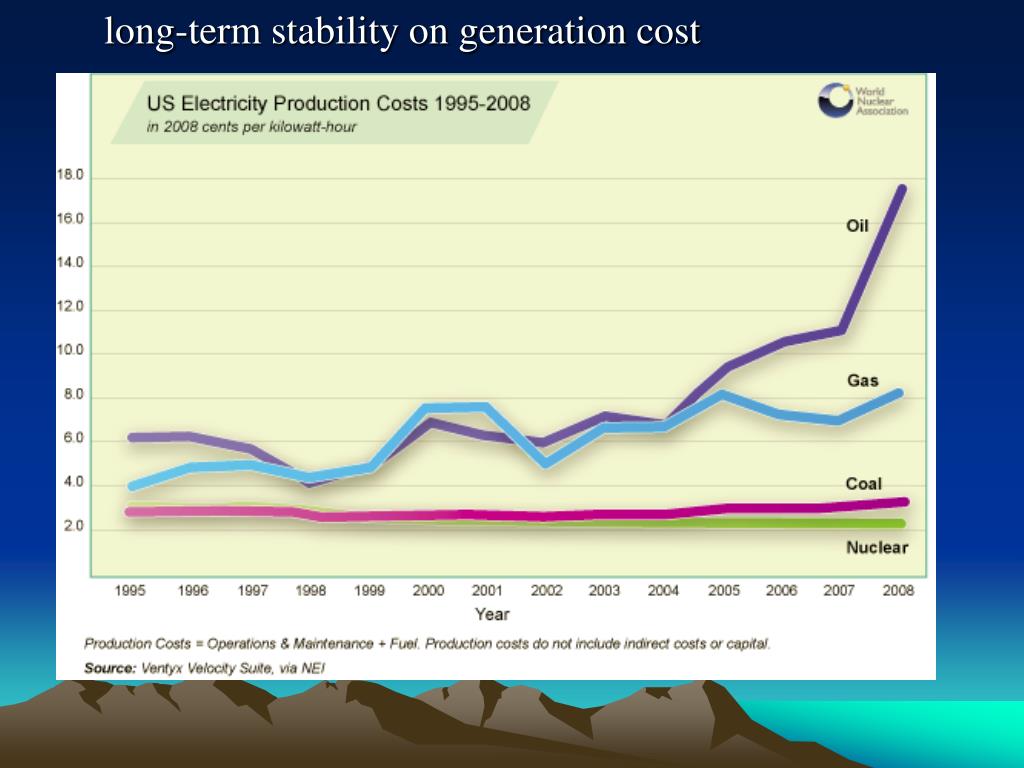 long-term stability on generation cost

US Electricity Production Costs 1995-2008
in 2008 cents per kilowatt-hour

World Nuclear Association

18.0
16.0
14.0
12.0
10.0
8.0
6.0
4.0
2.0

Oil
Gas
Coal
Nuclear

1995 1996 1997 1998 1999 2000 2001 2002 2003 2004 2005 2006 2007 2008
Year

Production Costs = Operations & Maintenance + Fuel. Production costs do not include indirect costs or capital.
Source: Ventyx Velocity Suite, via NEI